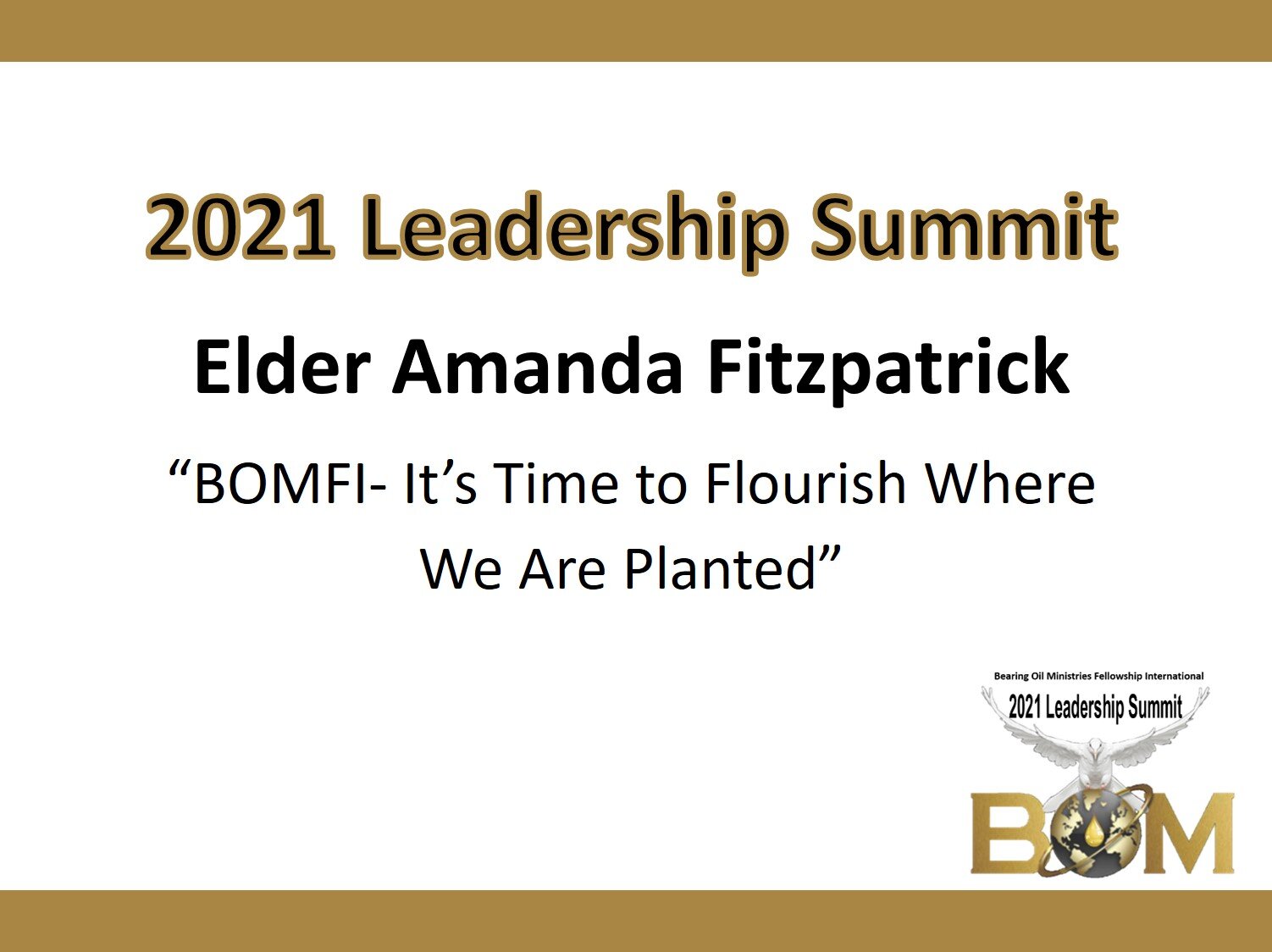 2021 Leadership Summit

Elder Amanda Fitzpatrick

“BOMFI- It’s Time to Flourish Where We Are Planted”

Bearing Oil Ministries Fellowship International

2021 Leadership Summit

BOM